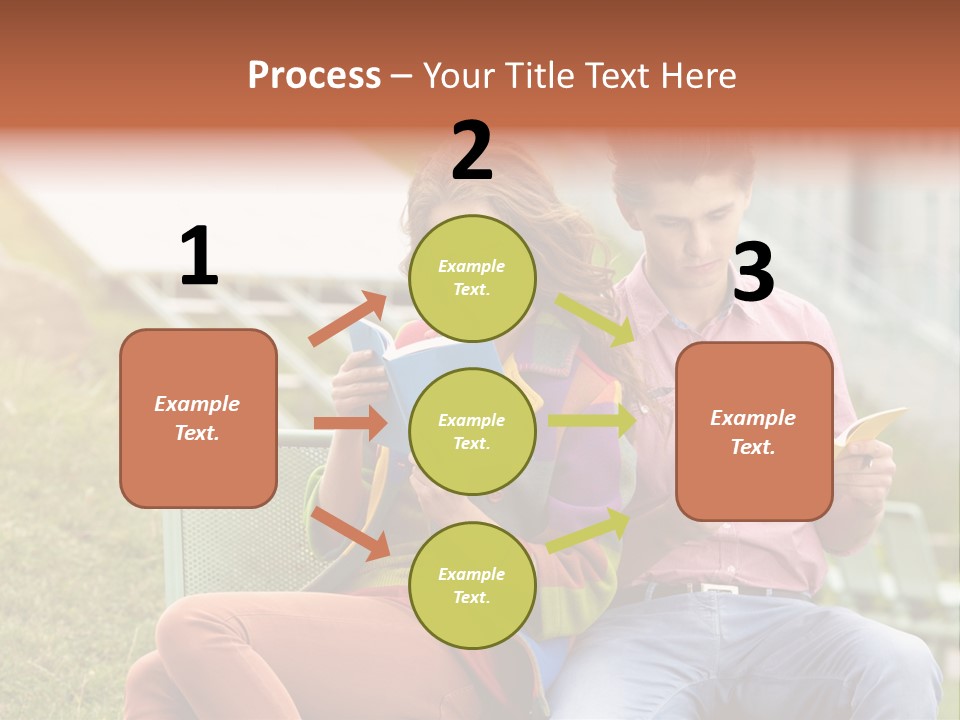 Process – Your Title Text Here

1

Example Text.

2

Example Text.

Example Text.

Example Text.

3

Example Text.